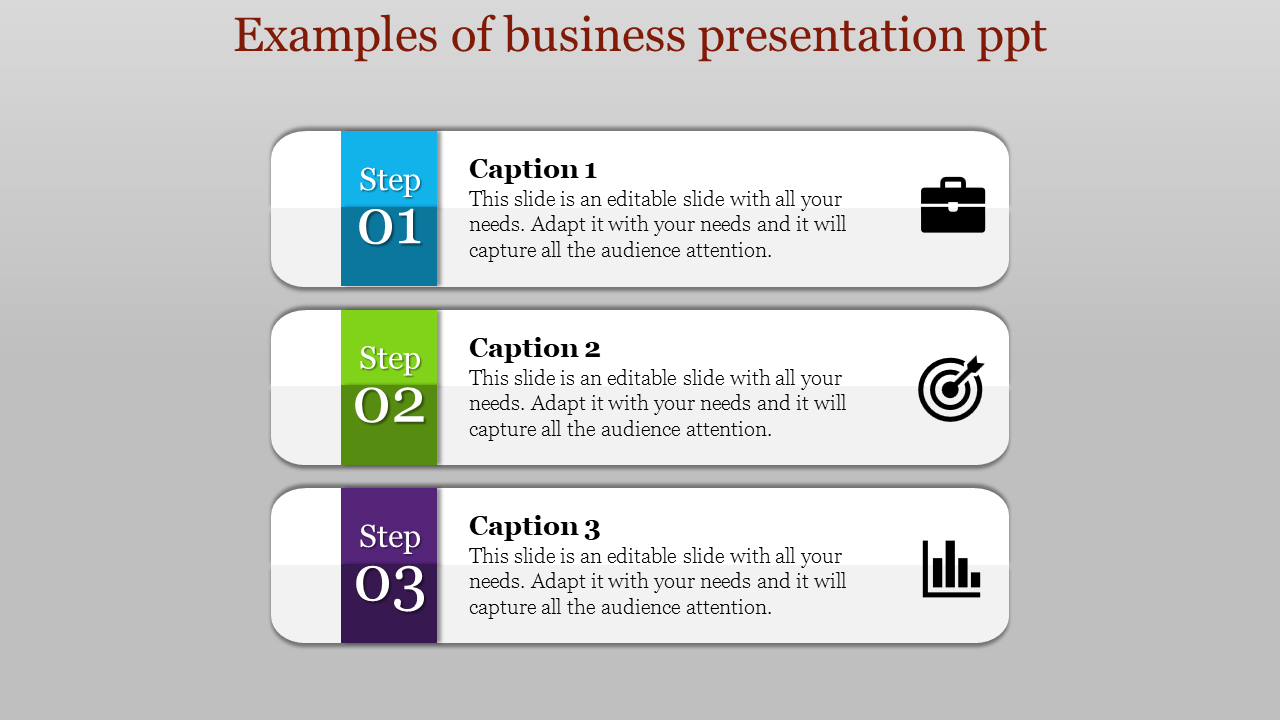 Examples of business presentation ppt

Step
01

Caption 1
This slide is an editable slide with all your needs. Adapt it with your needs and it will capture all the audience attention.

Step
02

Caption 2
This slide is an editable slide with all your needs. Adapt it with your needs and it will capture all the audience attention.

Step
03

Caption 3
This slide is an editable slide with all your needs. Adapt it with your needs and it will capture all the audience attention.